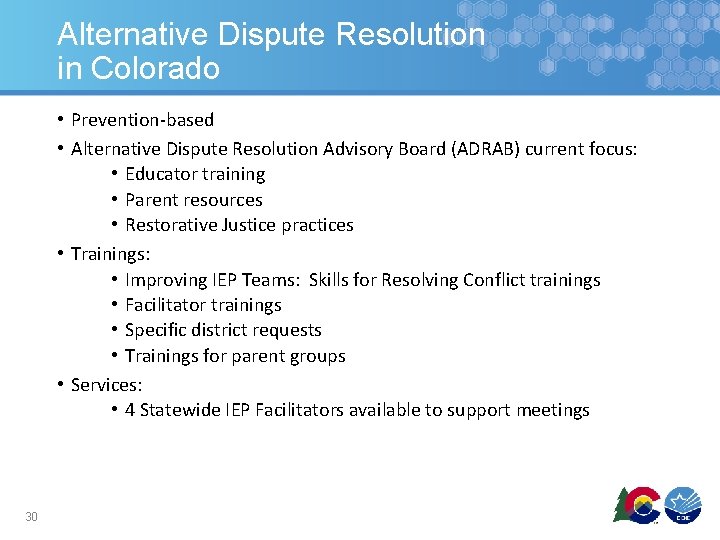 Alternative Dispute Resolution in Colorado

• Prevention-based
• Alternative Dispute Resolution Advisory Board (ADRAB) current focus:
  • Educator training
  • Parent resources
  • Restorative Justice practices
• Trainings:
  • Improving IEP Teams: Skills for Resolving Conflict trainings
  • Facilitator trainings
  • Specific district requests
  • Trainings for parent groups
• Services:
  • 4 Statewide IEP Facilitators available to support meetings

30

CDE